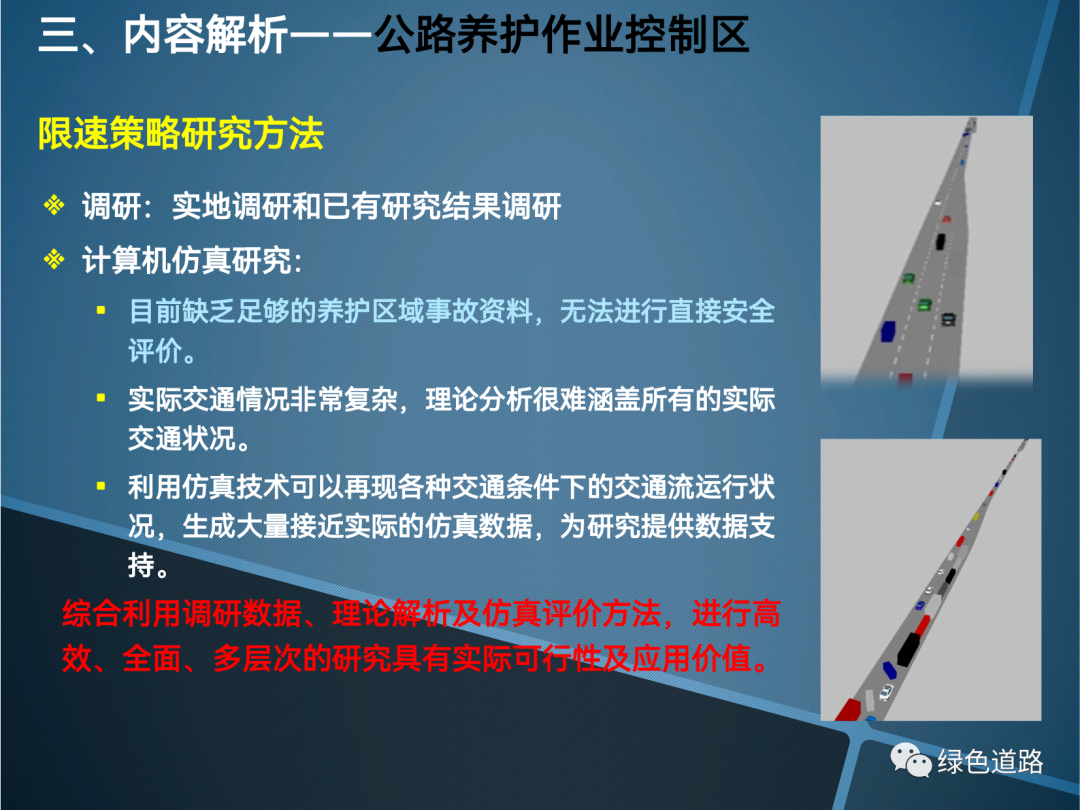 三、内容解析——公路养护作业控制区

限速策略研究方法

❖ 调研：实地调研和已有研究结果调研

❖ 计算机仿真研究：

▪ 目前缺乏足够的养护区域事故资料，无法进行直接安全评价。

▪ 实际交通情况非常复杂，理论分析很难涵盖所有的实际交通状况。

▪ 利用仿真技术可以再现各种交通条件下的交通流运行状况，生成大量接近实际的仿真数据，为研究提供数据支持。

综合利用调研数据、理论解析及仿真评价方法，进行高效、全面、多层次的研究具有实际可行性及应用价值。

绿色道路